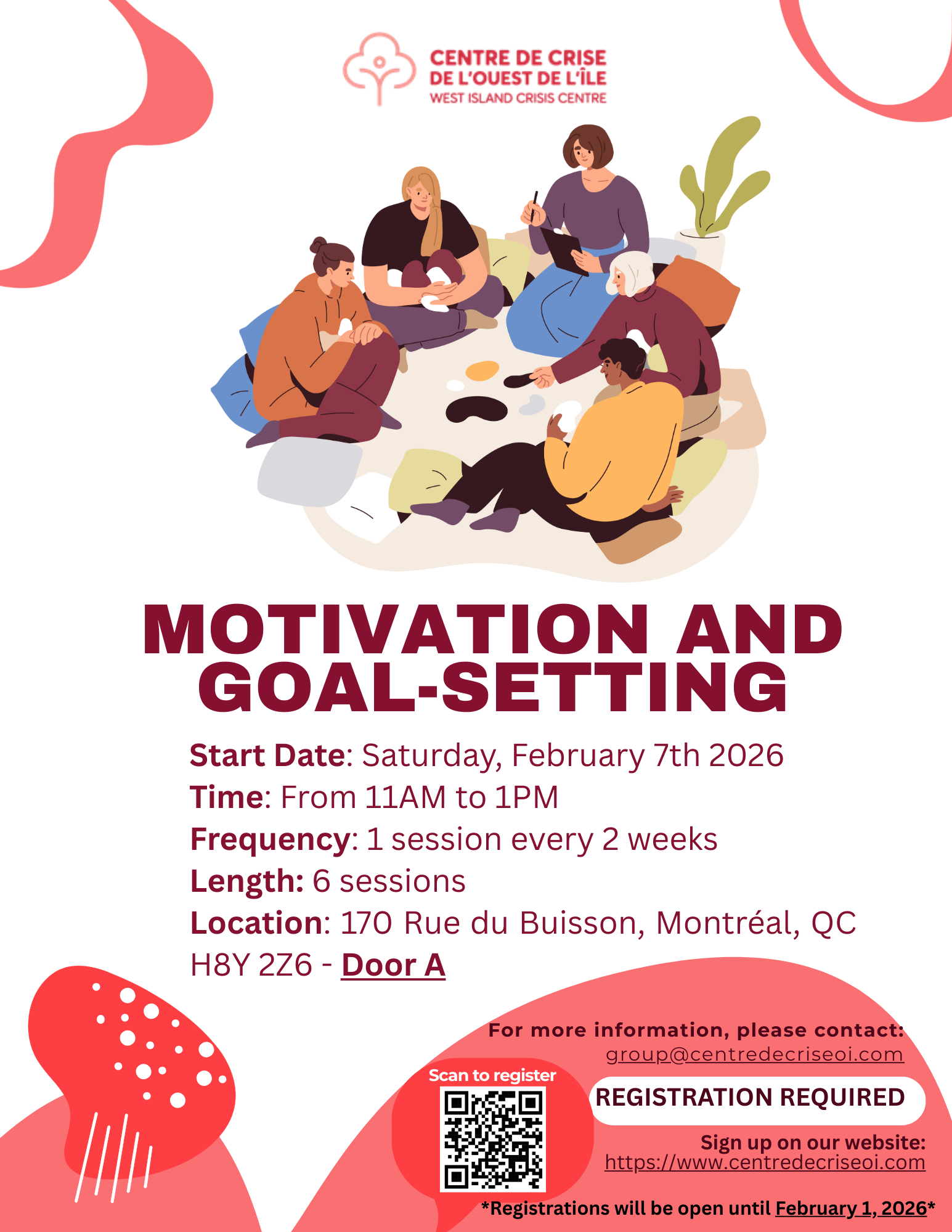 CENTRE DE CRISE
DE L'OUEST DE L'ÎLE
WEST ISLAND CRISIS CENTRE

MOTIVATION AND GOAL-SETTING

Start Date: Saturday, February 7th 2026
Time: From 11AM to 1PM
Frequency: 1 session every 2 weeks
Length: 6 sessions
Location: 170 Rue du Buisson, Montréal, QC H8Y 2Z6 - Door A

For more information, please contact:
group@centredecriseoi.com

Scan to register

REGISTRATION REQUIRED

Sign up on our website:
https://www.centredecriseoi.com

*Registrations will be open until February 1, 2026*